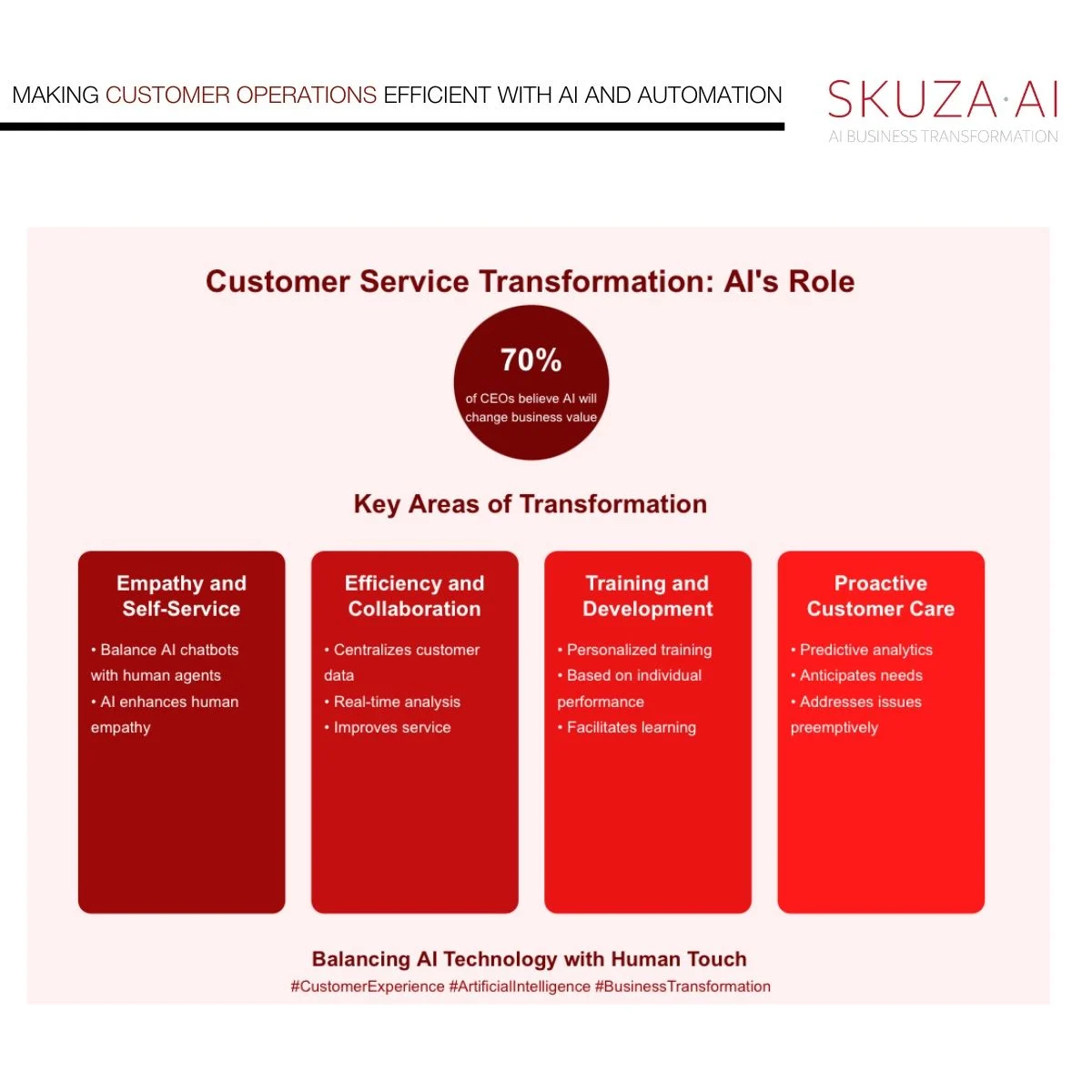 MAKING CUSTOMER OPERATIONS EFFICIENT WITH AI AND AUTOMATION

SKUZA·AI
AI BUSINESS TRANSFORMATION

Customer Service Transformation: AI's Role

70%
of CEOs believe AI will change business value

Key Areas of Transformation

Empathy and Self-Service
• Balance AI chatbots with human agents
• AI enhances human empathy

Efficiency and Collaboration
• Centralizes customer data
• Real-time analysis
• Improves service

Training and Development
• Personalized training
• Based on individual performance
• Facilitates learning

Proactive Customer Care
• Predictive analytics
• Anticipates needs
• Addresses issues preemptively

Balancing AI Technology with Human Touch
#CustomerExperience #ArtificialIntelligence #BusinessTransformation